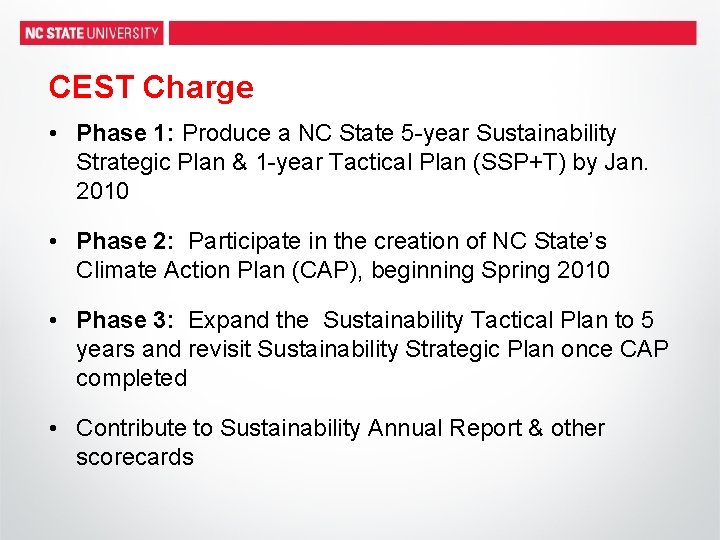 NC STATE UNIVERSITY

CEST Charge

• Phase 1: Produce a NC State 5-year Sustainability Strategic Plan & 1-year Tactical Plan (SSP+T) by Jan. 2010

• Phase 2: Participate in the creation of NC State's Climate Action Plan (CAP), beginning Spring 2010

• Phase 3: Expand the Sustainability Tactical Plan to 5 years and revisit Sustainability Strategic Plan once CAP completed

• Contribute to Sustainability Annual Report & other scorecards